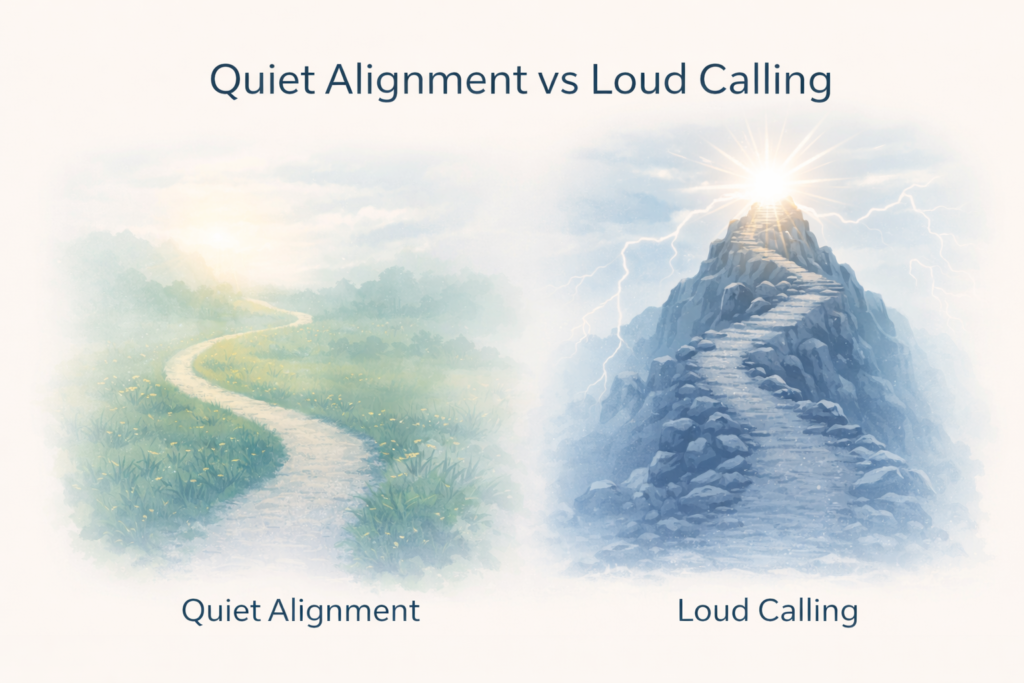 Quiet Alignment vs Loud Calling

Quiet Alignment

Loud Calling